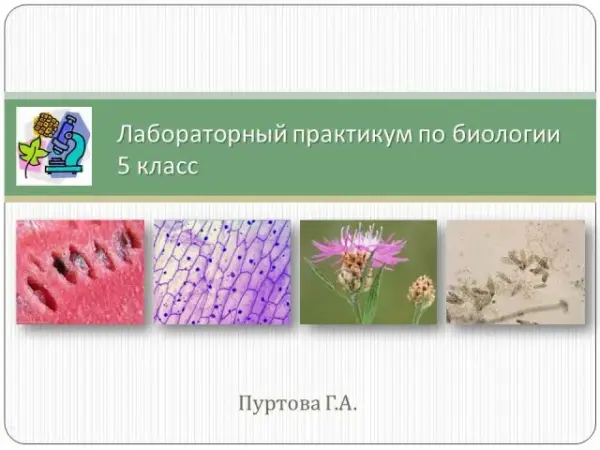 Лабораторный практикум по биологии
5 класс

Пуртова Г.А.